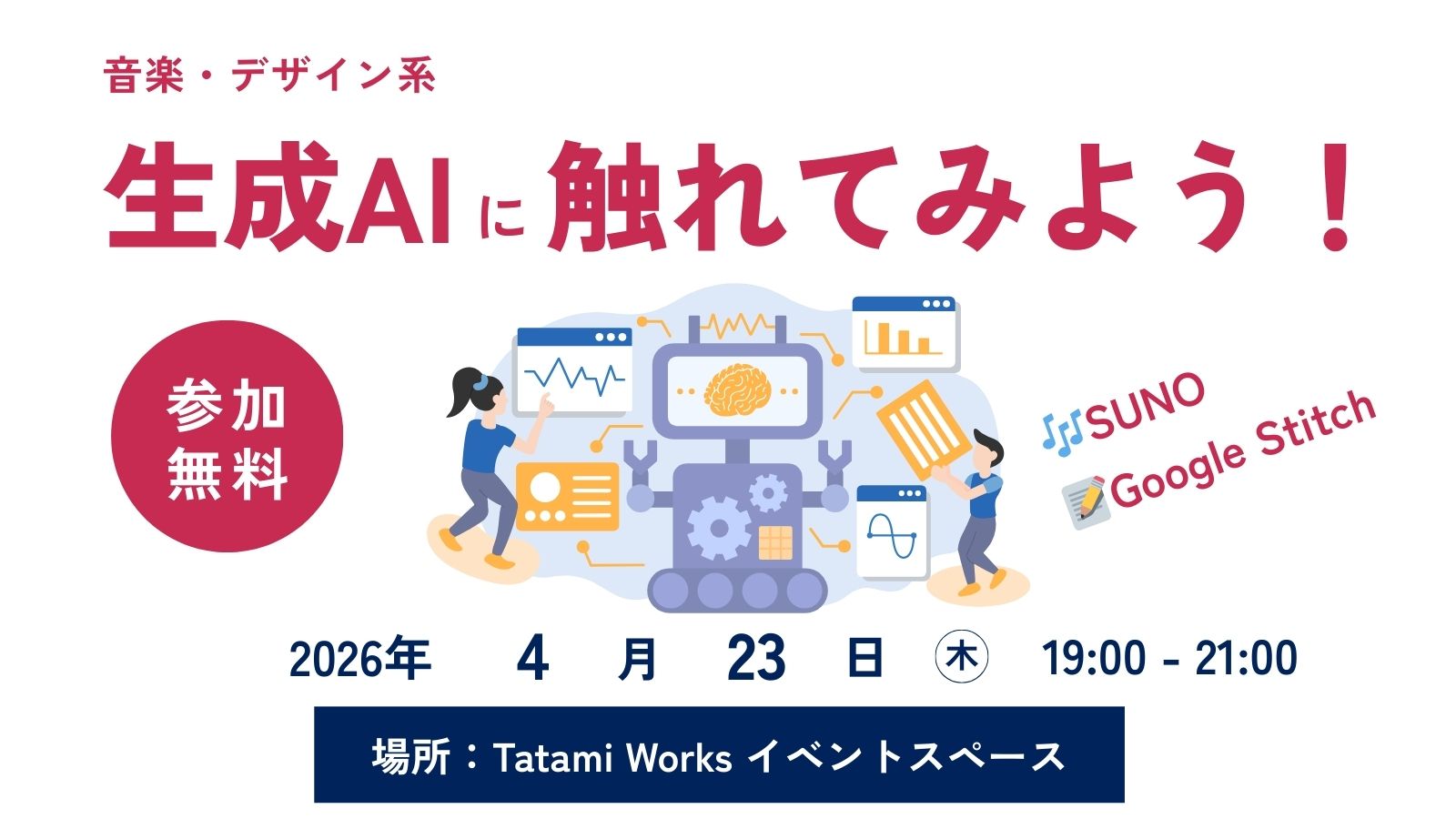 音楽・デザイン系

生成AIに触れてみよう！

参加無料

🎶SUNO
📝Google Stitch

2026年 4 月 23 日 ㊍ 19:00 - 21:00

場所：Tatami Works イベントスペース